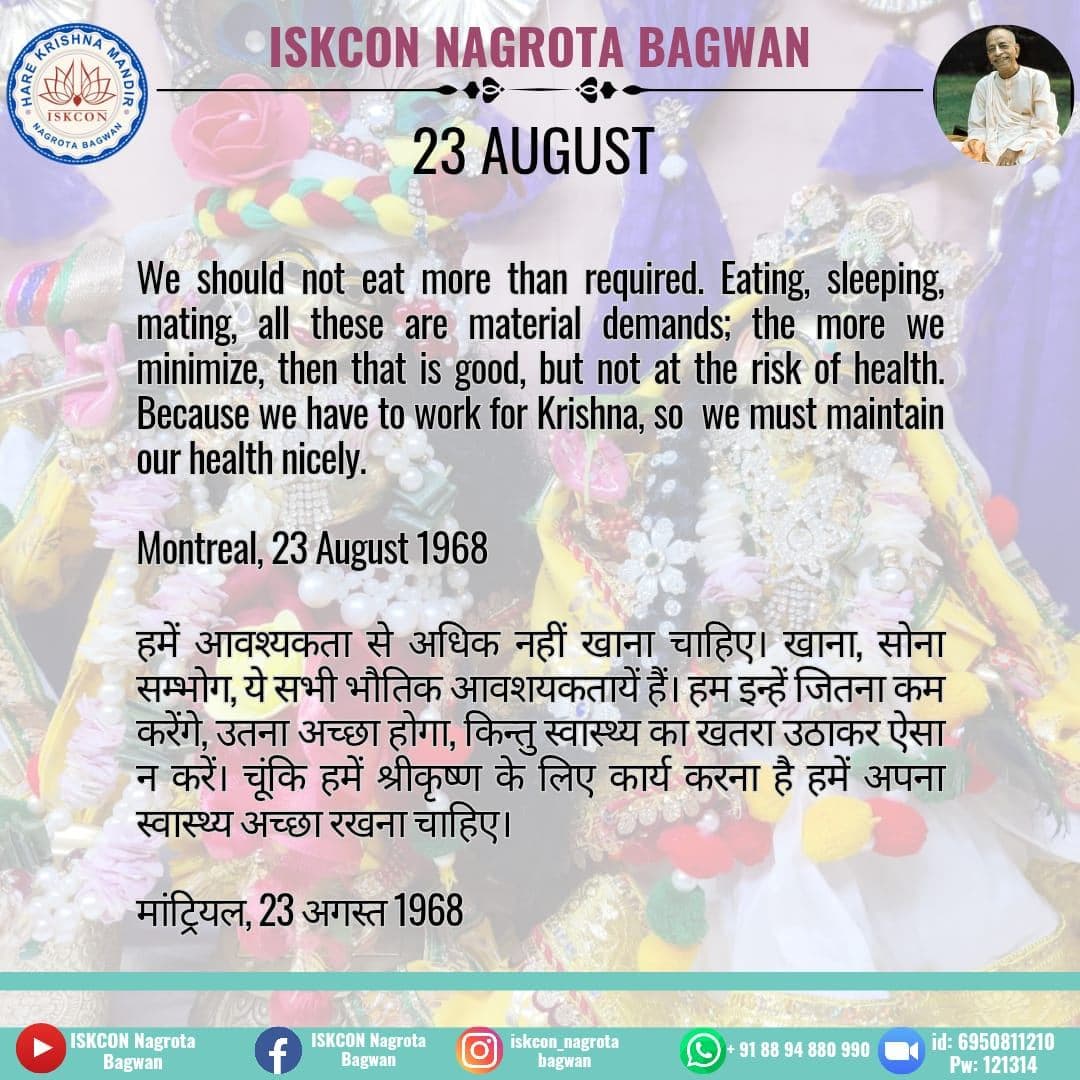 HARE KRISHNA MANDIR
ISKCON
NAGROTA BAGWAN

ISKCON NAGROTA BAGWAN

23 AUGUST

We should not eat more than required. Eating, sleeping, mating, all these are material demands; the more we minimize, then that is good, but not at the risk of health. Because we have to work for Krishna, so we must maintain our health nicely.

Montreal, 23 August 1968

हमें आवश्यकता से अधिक नहीं खाना चाहिए। खाना, सोना सम्भोग, ये सभी भौतिक आवशयकतायें हैं। हम इन्हें जितना कम करेंगे, उतना अच्छा होगा, किन्तु स्वास्थ्य का खतरा उठाकर ऐसा न करें। चूंकि हमें श्रीकृष्ण के लिए कार्य करना है हमें अपना स्वास्थ्य अच्छा रखना चाहिए।

मांट्रियल, 23 अगस्त 1968

ISKCON Nagrota Bagwan
ISKCON Nagrota Bagwan
iskcon_nagrota bagwan
+ 91 88 94 880 990
id: 6950811210
Pw: 121314